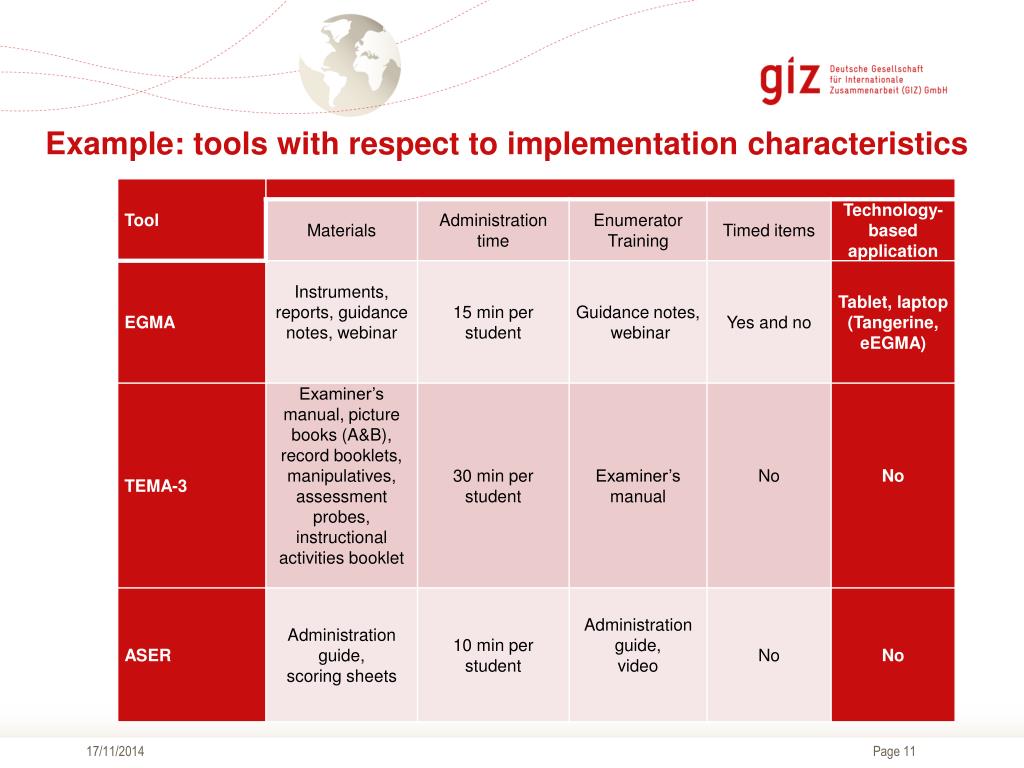 giz Deutsche Gesellschaft für Internationale Zusammenarbeit (GIZ) GmbH

Example: tools with respect to implementation characteristics

| Tool | Materials | Administration time | Enumerator Training | Timed items | Technology-based application |
|---|---|---|---|---|---|
| EGMA | Instruments, reports, guidance notes, webinar | 15 min per student | Guidance notes, webinar | Yes and no | Tablet, laptop (Tangerine, eEGMA) |
| TEMA-3 | Examiner's manual, picture books (A&B), record booklets, manipulatives, assessment probes, instructional activities booklet | 30 min per student | Examiner's manual | No | No |
| ASER | Administration guide, scoring sheets | 10 min per student | Administration guide, video | No | No |

17/11/2014

Page 11